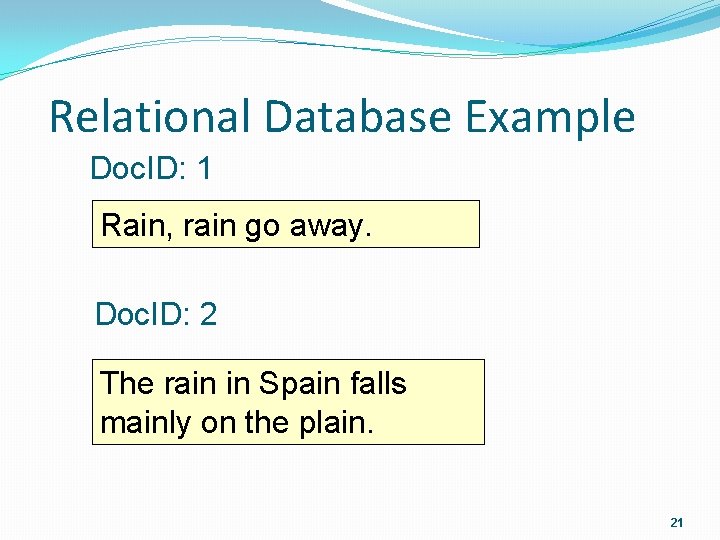 Relational Database Example

DocID: 1

Rain, rain go away.

DocID: 2

The rain in Spain falls mainly on the plain.

21